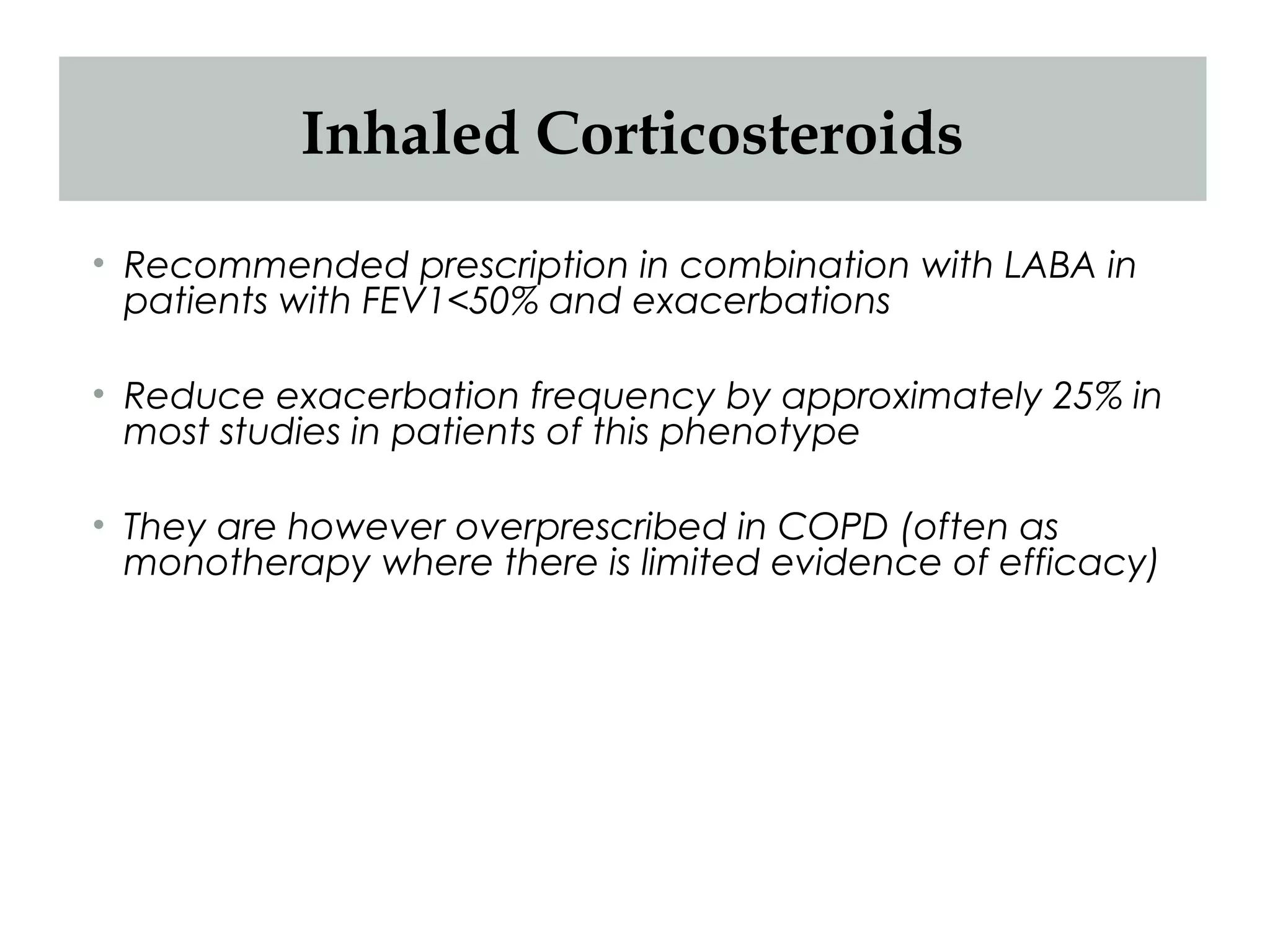 Inhaled Corticosteroids

• Recommended prescription in combination with LABA in patients with FEV1<50% and exacerbations

• Reduce exacerbation frequency by approximately 25% in most studies in patients of this phenotype

• They are however overprescribed in COPD (often as monotherapy where there is limited evidence of efficacy)